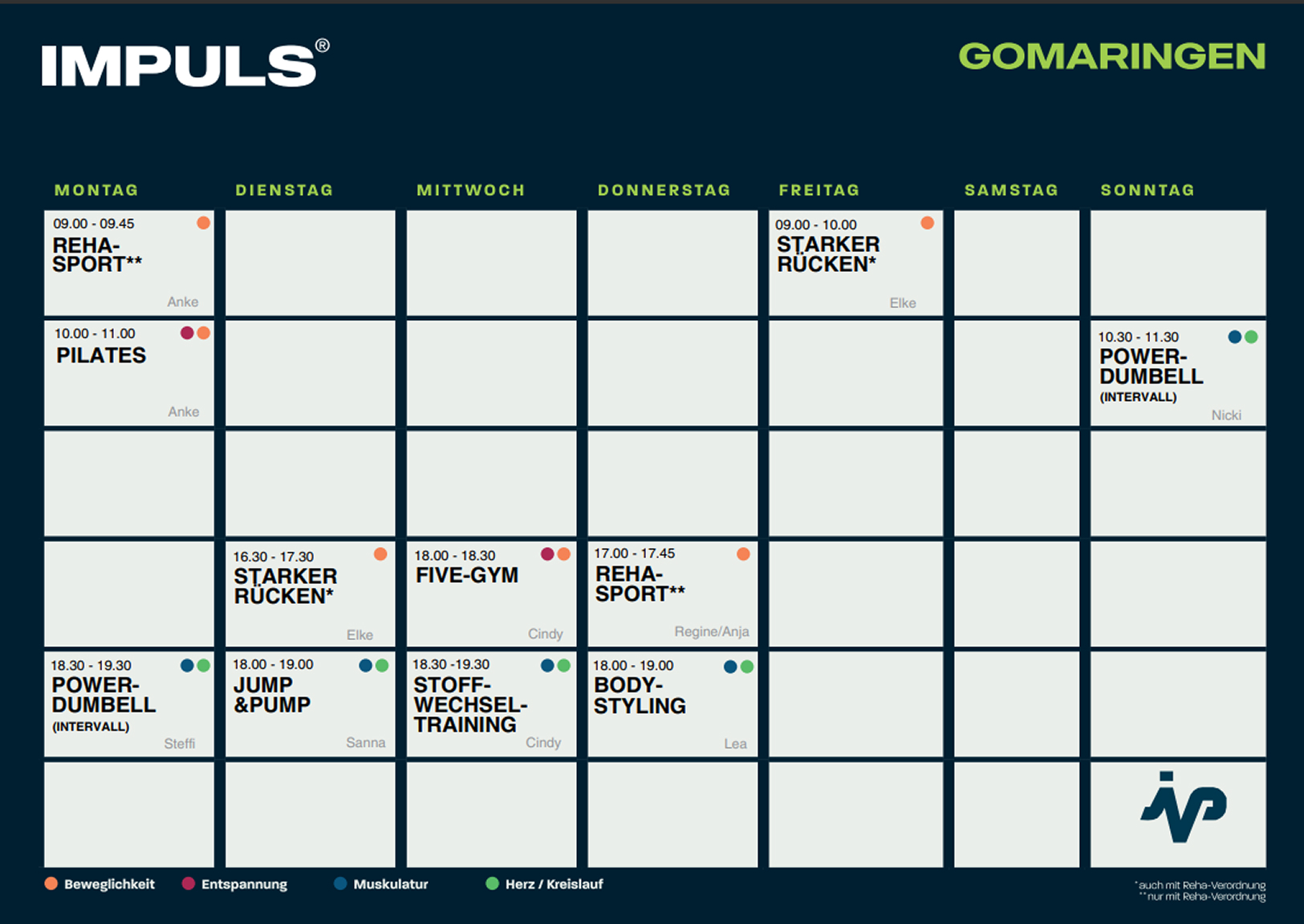 IMPULS®

GOMARINGEN

| MONTAG | DIENSTAG | MITTWOCH | DONNERSTAG | FREITAG | SAMSTAG | SONNTAG |
|---|---|---|---|---|---|---|
| 09.00 - 09.45 REHA-SPORT** Anke | | | | 09.00 - 10.00 STARKER RÜCKEN* Elke | | |
| 10.00 - 11.00 PILATES Anke | | | | | | 10.30 - 11.30 POWER-DUMBELL (INTERVALL) Nicki |
| | | | | | | |
| | 16.30 - 17.30 STARKER RÜCKEN* Elke | 18.00 - 18.30 FIVE-GYM Cindy | 17.00 - 17.45 REHA-SPORT** Regine/Anja | | | |
| 18.30 - 19.30 POWER-DUMBELL (INTERVALL) Steffi | 18.00 - 19.00 JUMP &PUMP Sanna | 18.30 -19.30 STOFF-WECHSEL-TRAINING Cindy | 18.00 - 19.00 BODY-STYLING Lea | | | |
| | | | | | | |

Beweglichkeit Entspannung Muskulatur Herz / Kreislauf

*auch mit Reha-Verordnung
**nur mit Reha-Verordnung